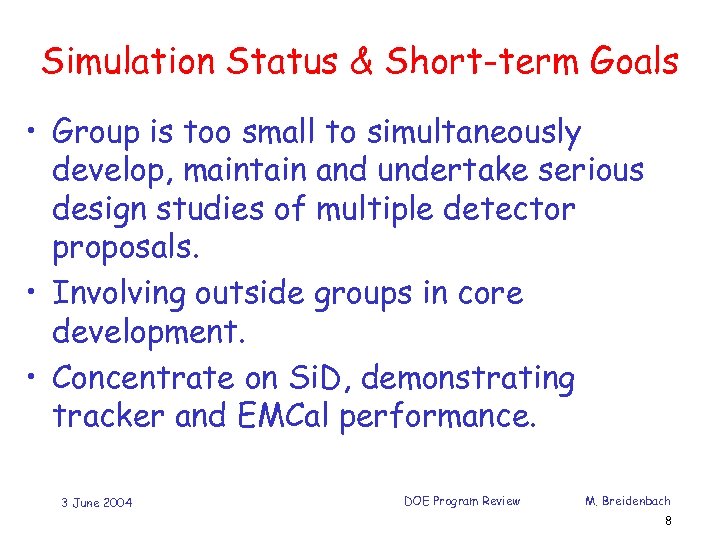 Simulation Status & Short-term Goals

• Group is too small to simultaneously develop, maintain and undertake serious design studies of multiple detector proposals.

• Involving outside groups in core development.

• Concentrate on SiD, demonstrating tracker and EMCal performance.

3 June 2004

DOE Program Review

M. Breidenbach

8